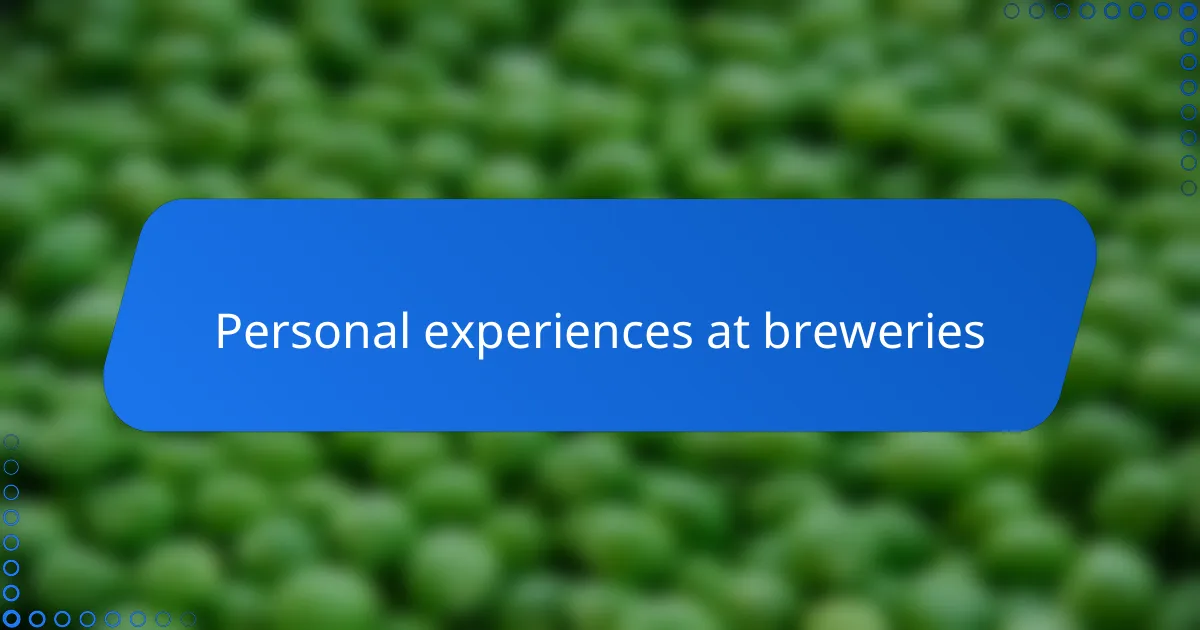 Personal experiences at breweries